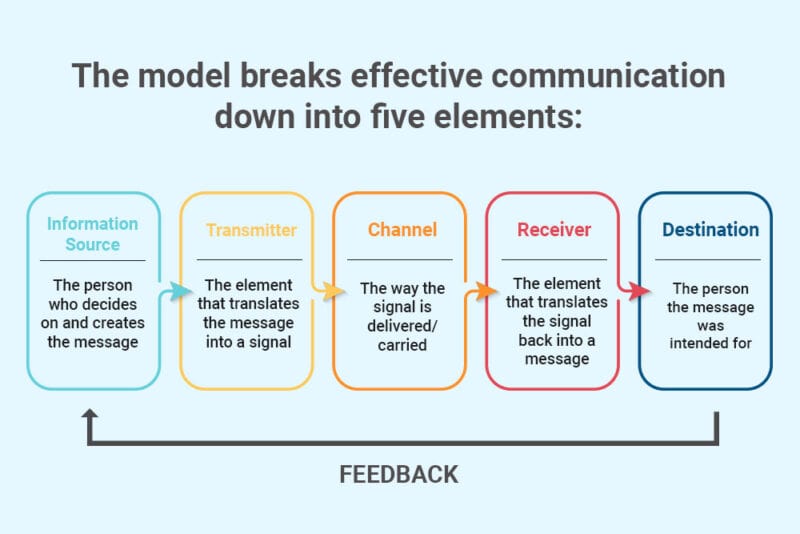 The model breaks effective communication down into five elements:

Information Source

The person who decides on and creates the message

Transmitter

The element that translates the message into a signal

Channel

The way the signal is delivered/ carried

Receiver

The element that translates the signal back into a message

Destination

The person the message was intended for

FEEDBACK